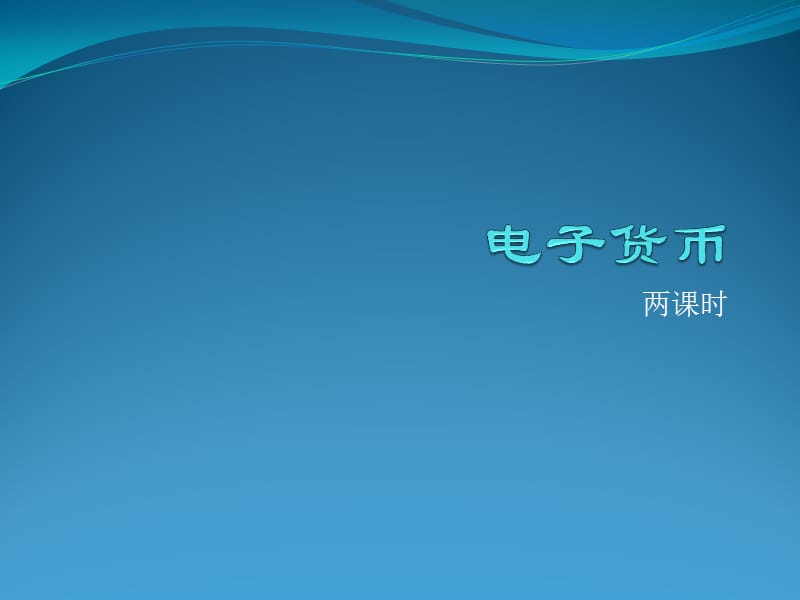 电子货币

两课时